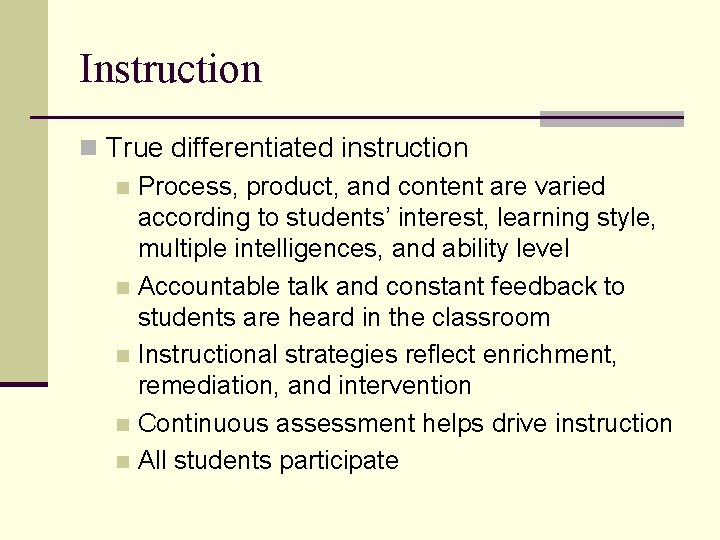 Instruction

True differentiated instruction

Process, product, and content are varied according to students’ interest, learning style, multiple intelligences, and ability level

Accountable talk and constant feedback to students are heard in the classroom

Instructional strategies reflect enrichment, remediation, and intervention

Continuous assessment helps drive instruction

All students participate